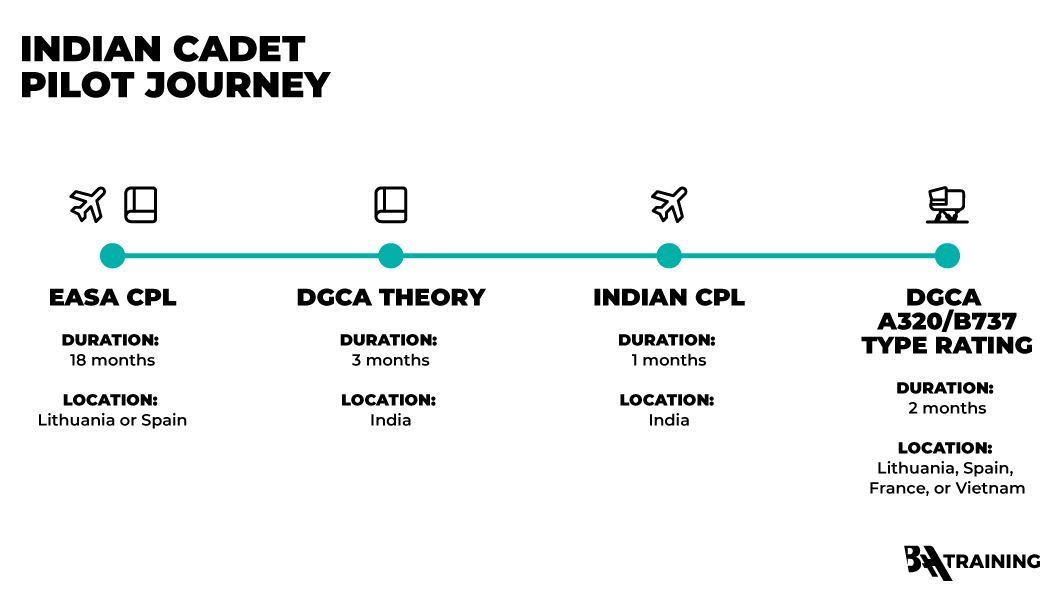 INDIAN CADET PILOT JOURNEY

EASA CPL

DURATION:
18 months

LOCATION:
Lithuania or Spain

DGCA THEORY

DURATION:
3 months

LOCATION:
India

INDIAN CPL

DURATION:
1 months

LOCATION:
India

DGCA A320/B737 TYPE RATING

DURATION:
2 months

LOCATION:
Lithuania, Spain, France, or Vietnam

BAA TRAINING